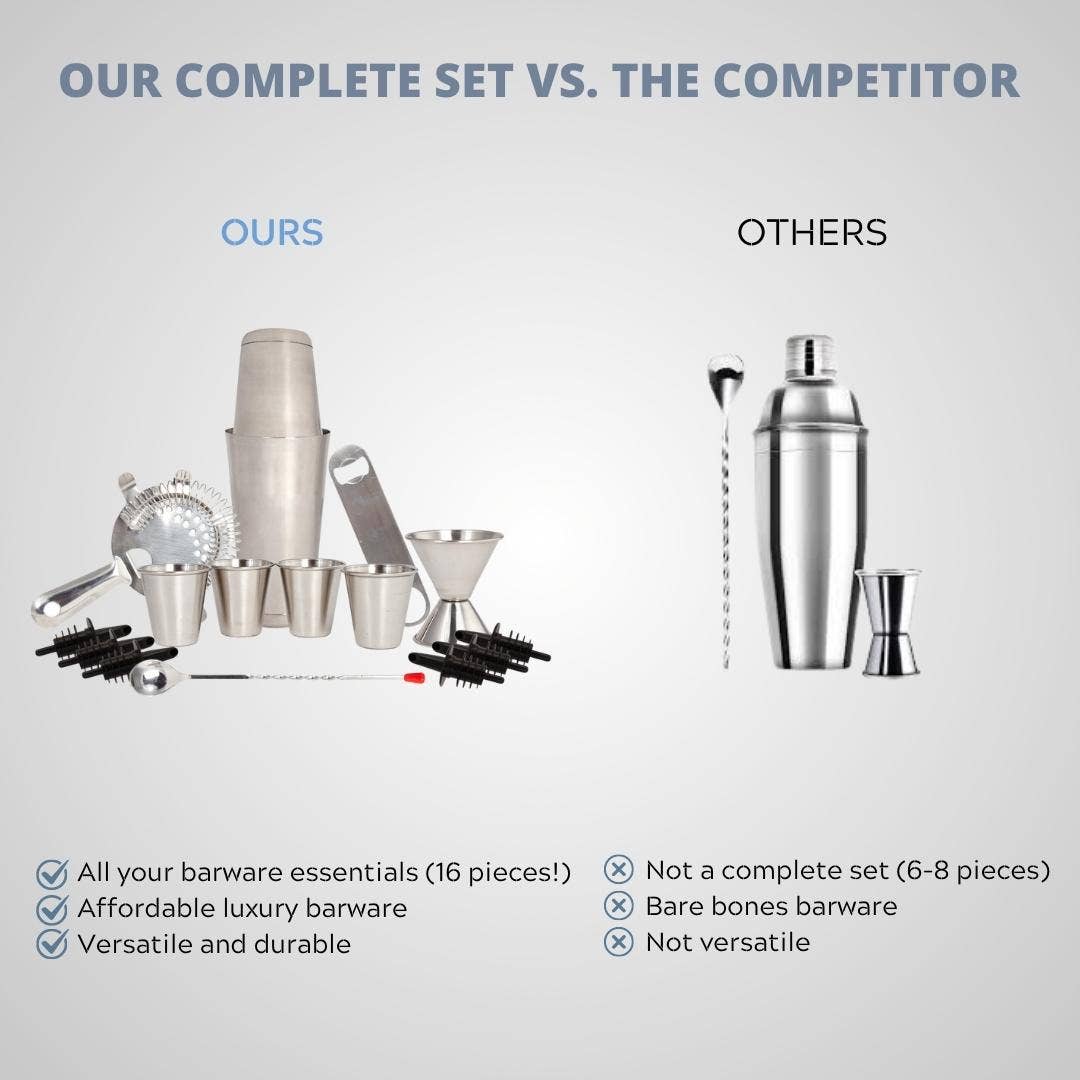 OUR COMPLETE SET VS. THE COMPETITOR

OURS

All your barware essentials (16 pieces!)
Affordable luxury barware
Versatile and durable

OTHERS

Not a complete set (6-8 pieces)
Bare bones barware
Not versatile